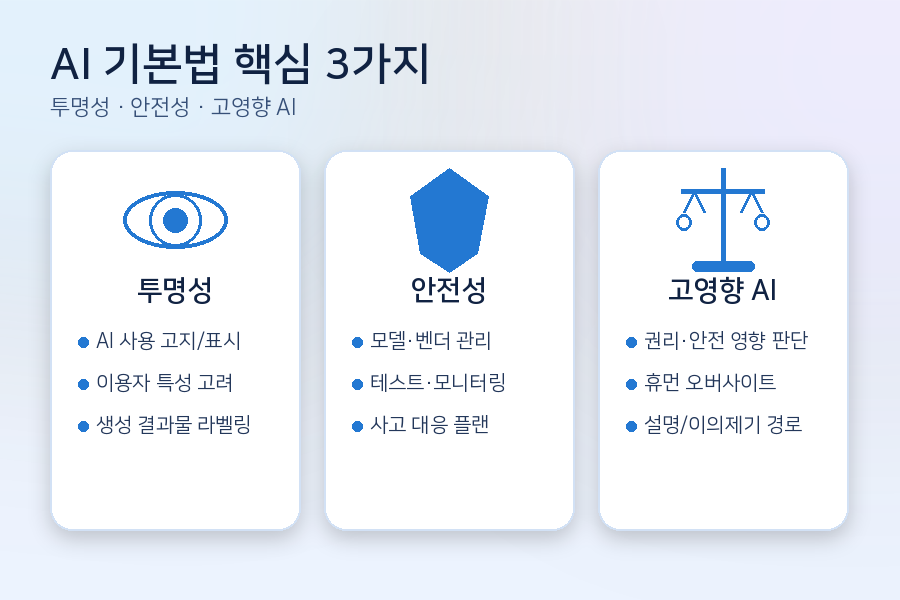 AI 기본법 핵심 3가지

투명성 · 안전성 · 고영향 AI

투명성

- AI 사용 고지/표시
- 이용자 특성 고려
- 생성 결과물 라벨링

안전성

- 모델·벤더 관리
- 테스트·모니터링
- 사고 대응 플랜

고영향 AI

- 권리·안전 영향 판단
- 휴먼 오버사이트
- 설명/이의제기 경로